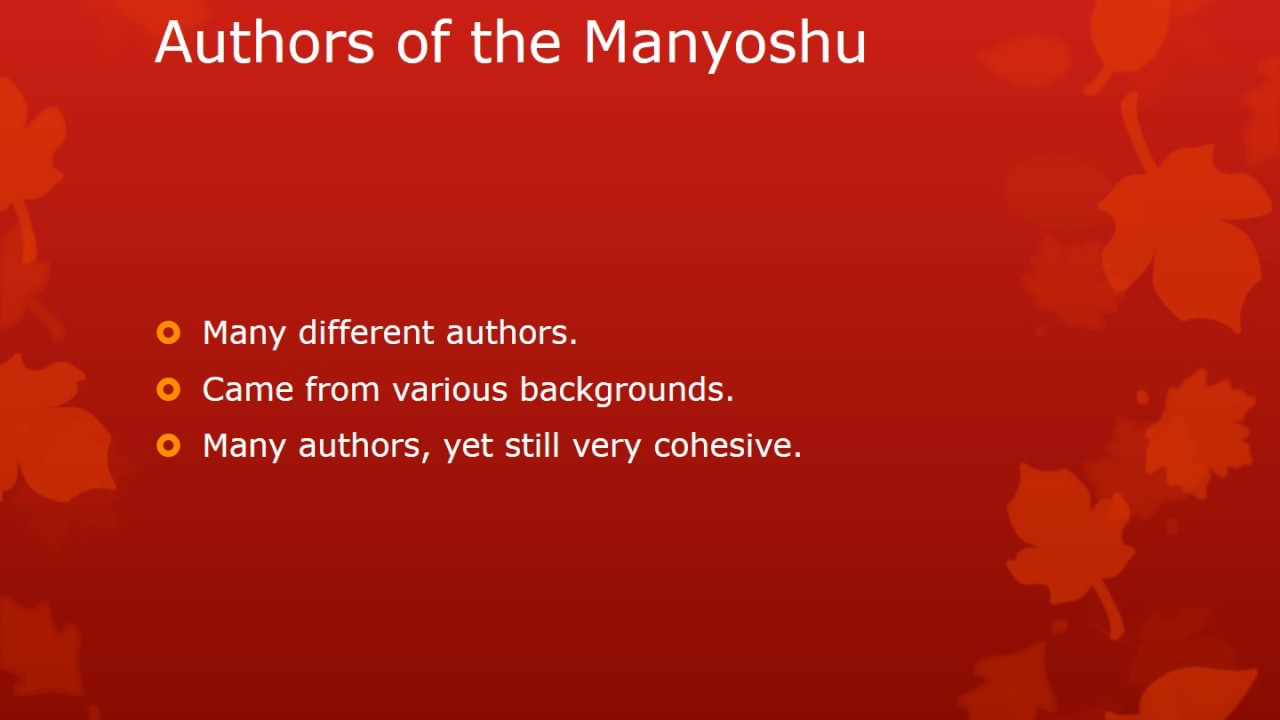 Authors of the Manyoshu

Many different authors.
Came from various backgrounds.
Many authors, yet still very cohesive.